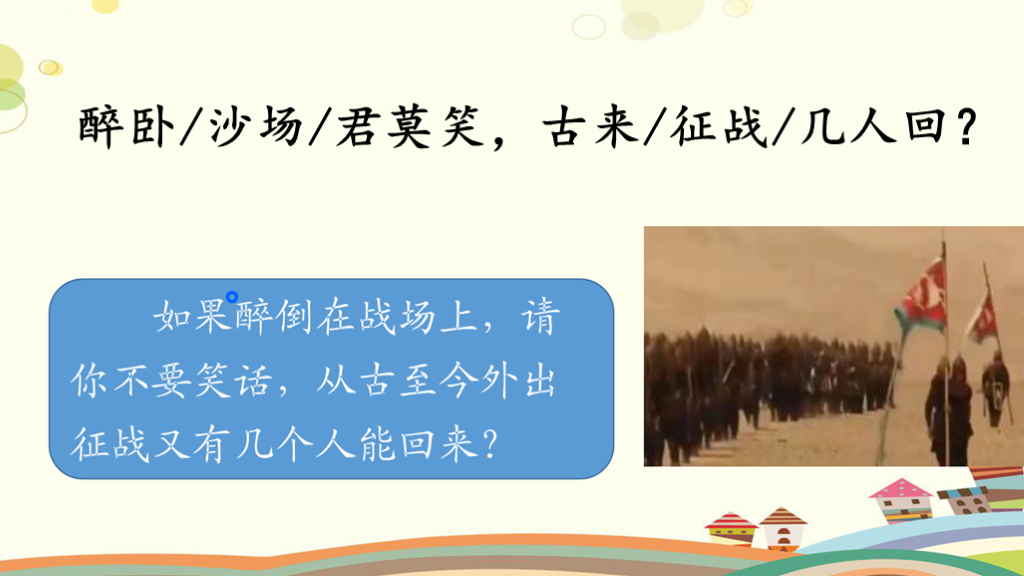 醉卧/沙场/君莫笑，古来/征战/几人回？

如果醉倒在战场上，请你不要笑话，从古至今外出征战又有几个人能回来？